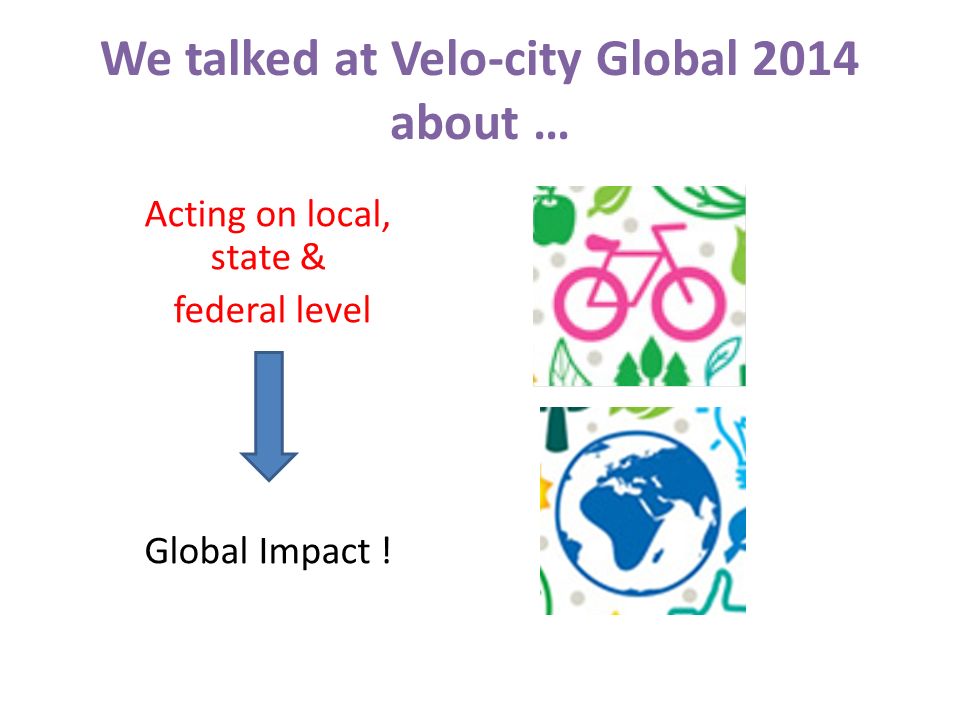 We talked at Velo-city Global 2014 about …

Acting on local, state & federal level

Global Impact !